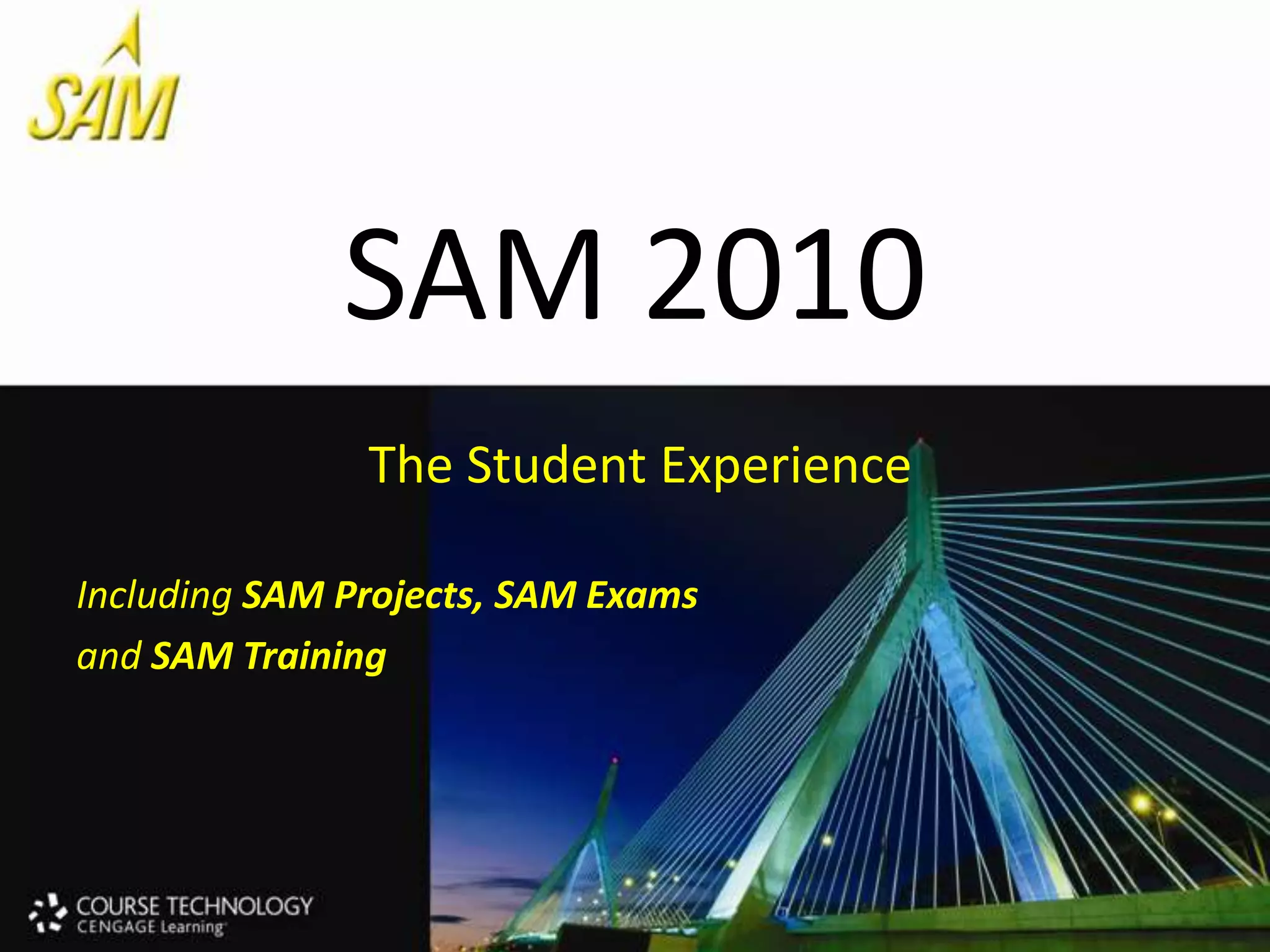 SAM

SAM 2010

The Student Experience

Including SAM Projects, SAM Exams and SAM Training

COURSE TECHNOLOGY
CENGAGE Learning